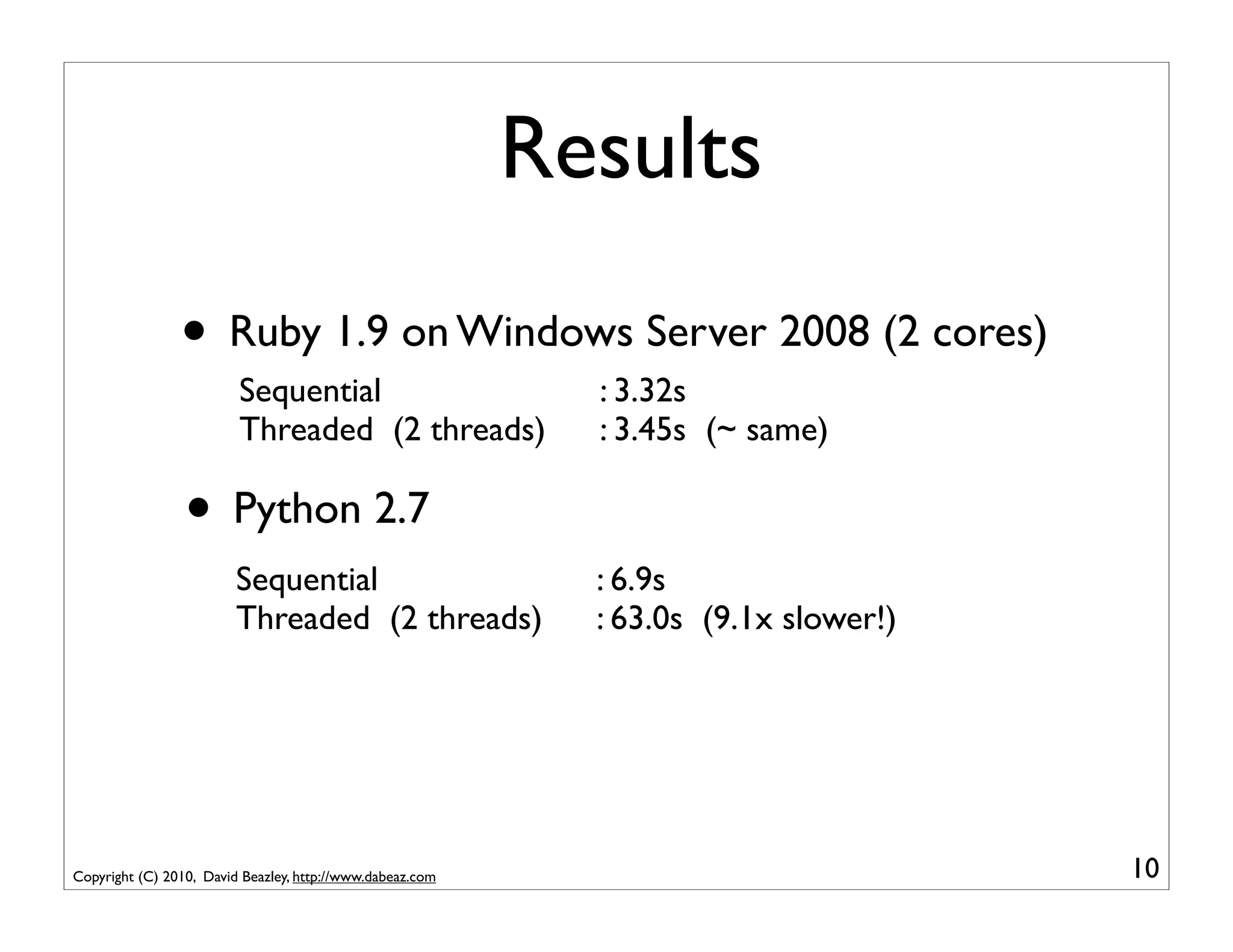 Results

• Ruby 1.9 on Windows Server 2008 (2 cores)

Sequential : 3.32s
Threaded (2 threads) : 3.45s (~ same)

• Python 2.7

Sequential : 6.9s
Threaded (2 threads) : 63.0s (9.1x slower!)

Copyright (C) 2010, David Beazley, http://www.dabeaz.com

10